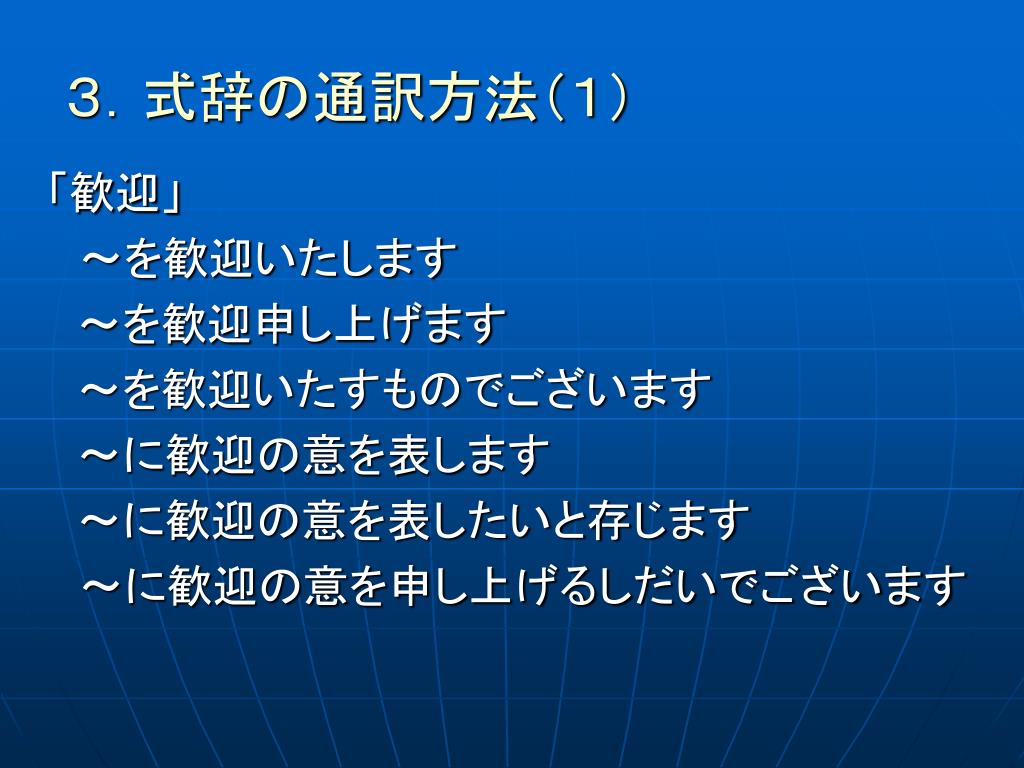 ３．式辞の通訳方法（１）

「歓迎」

～を歓迎いたします

～を歓迎申し上げます

～を歓迎いたすものでございます

～に歓迎の意を表します

～に歓迎の意を表したいと存じます

～に歓迎の意を申し上げるしだいでございます